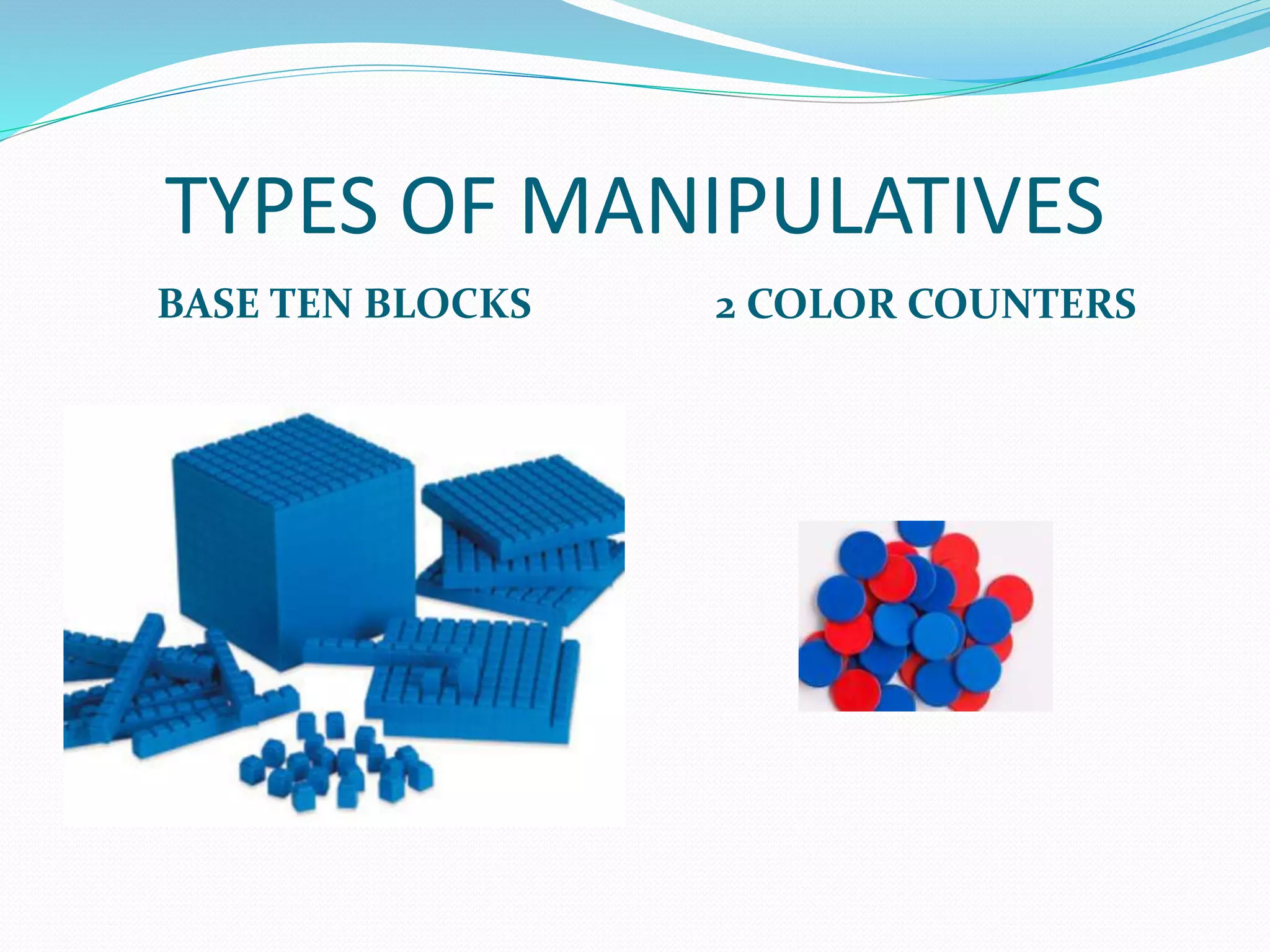 TYPES OF MANIPULATIVES

BASE TEN BLOCKS

2 COLOR COUNTERS